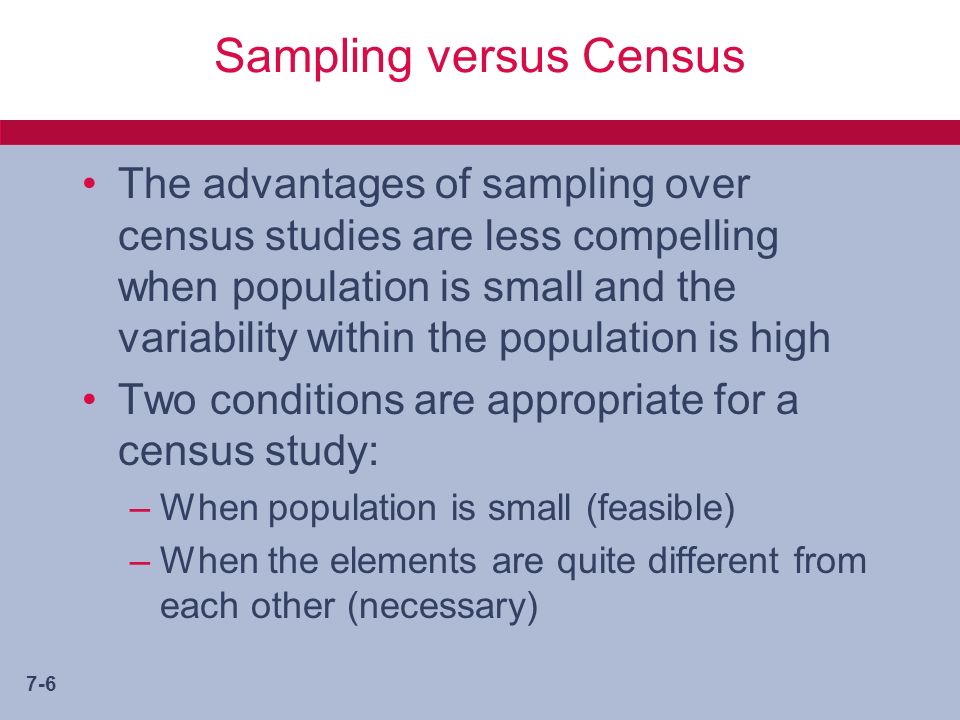 Sampling versus Census

• The advantages of sampling over census studies are less compelling when population is small and the variability within the population is high

• Two conditions are appropriate for a census study:

– When population is small (feasible)

– When the elements are quite different from each other (necessary)

7-6